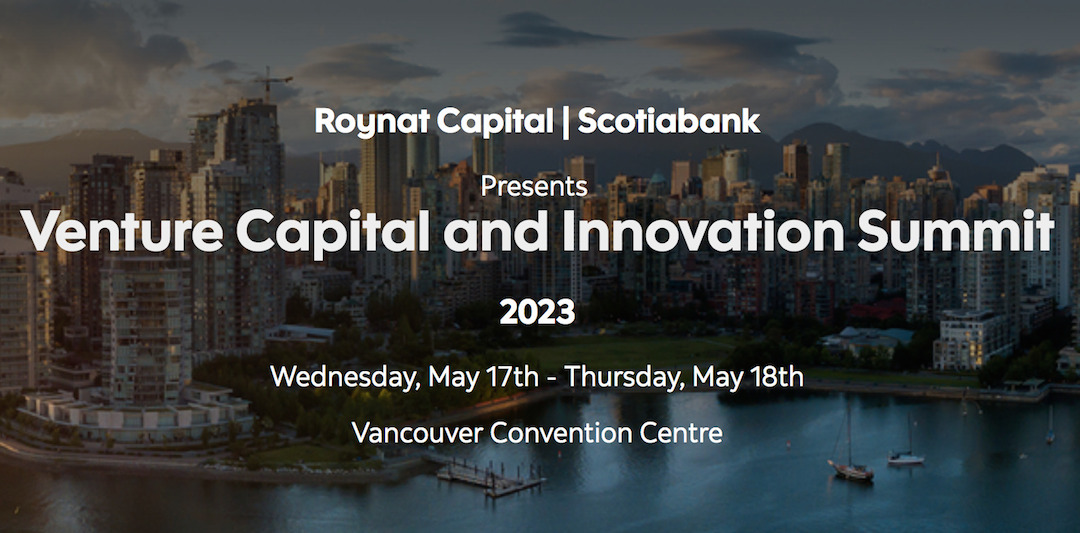 Roynat Capital | Scotiabank

Presents

Venture Capital and Innovation Summit

2023

Wednesday, May 17th - Thursday, May 18th

Vancouver Convention Centre